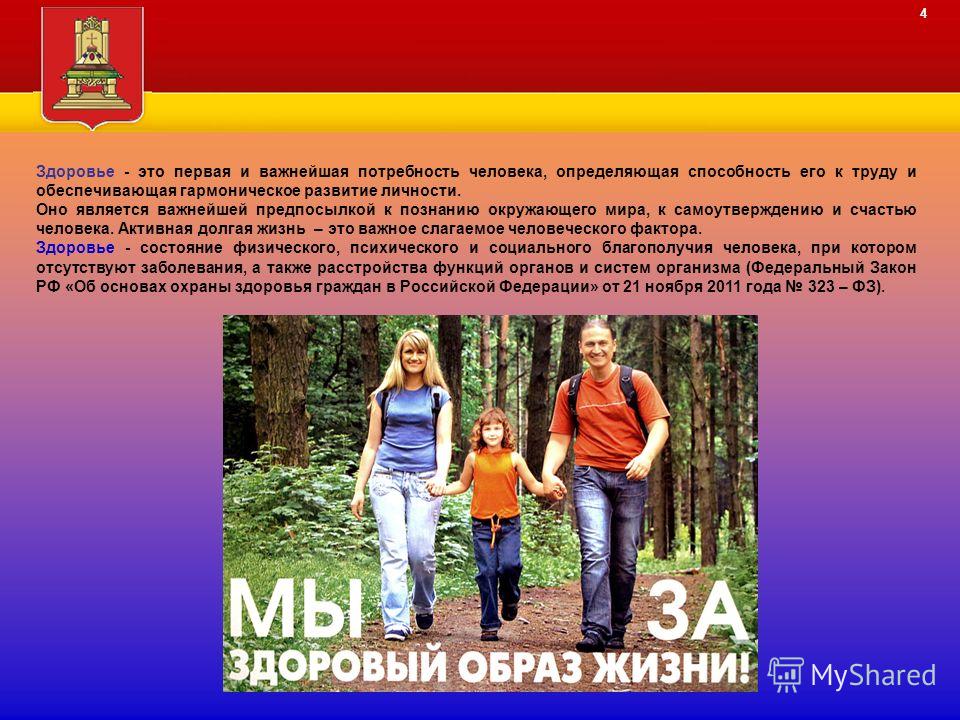 4

Здоровье - это первая и важнейшая потребность человека, определяющая способность его к труду и обеспечивающая гармоническое развитие личности.
Оно является важнейшей предпосылкой к познанию окружающего мира, к самоутверждению и счастью человека. Активная долгая жизнь – это важное слагаемое человеческого фактора.
Здоровье - состояние физического, психического и социального благополучия человека, при котором отсутствуют заболевания, а также расстройства функций органов и систем организма (Федеральный Закон РФ «Об основах охраны здоровья граждан в Российской Федерации» от 21 ноября 2011 года № 323 – ФЗ).

МЫ ЗА
ЗДОРОВЫЙ ОБРАЗ ЖИЗНИ!

MyShared